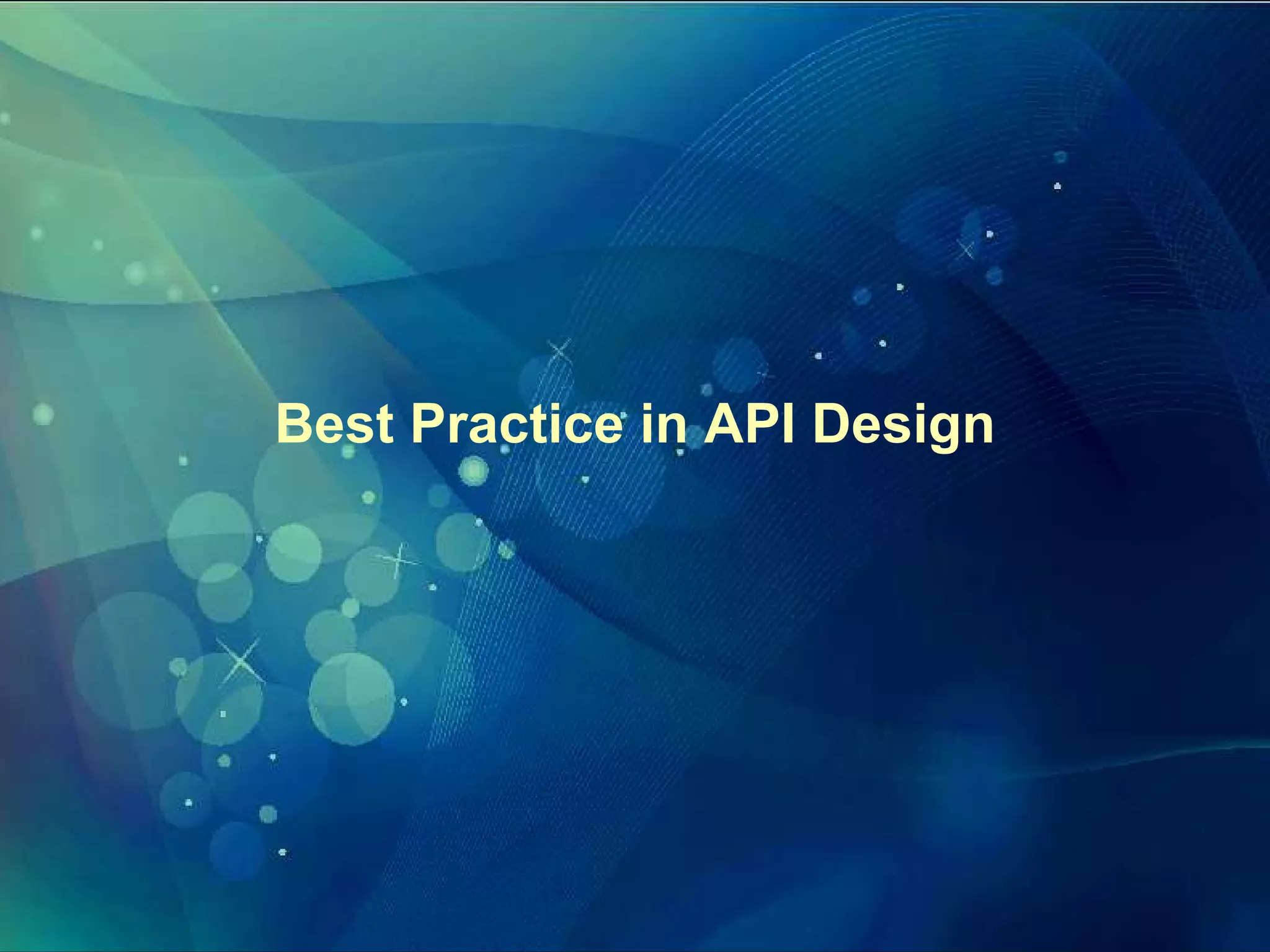 Best Practice in API Design